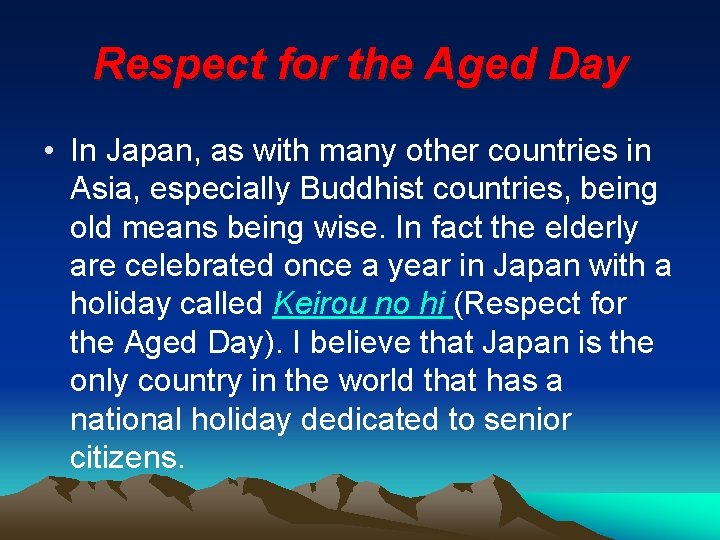 Respect for the Aged Day

• In Japan, as with many other countries in Asia, especially Buddhist countries, being old means being wise. In fact the elderly are celebrated once a year in Japan with a holiday called Keirou no hi (Respect for the Aged Day). I believe that Japan is the only country in the world that has a national holiday dedicated to senior citizens.